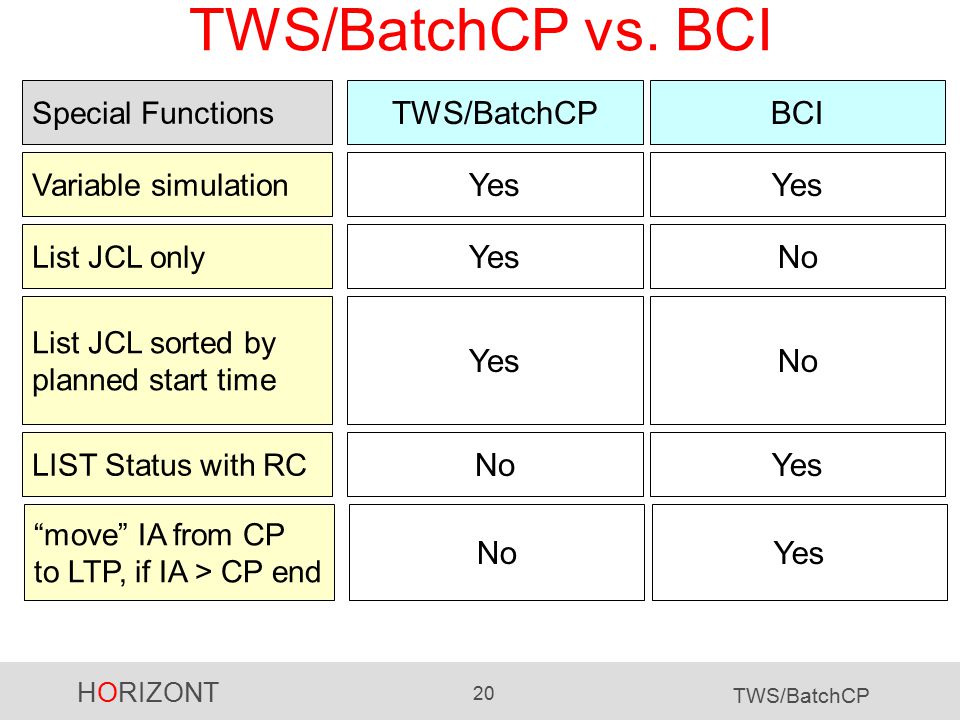 TWS/BatchCP vs. BCI

| Special Functions | TWS/BatchCP | BCI |
|---|---|---|
| Variable simulation | Yes | Yes |
| List JCL only | Yes | No |
| List JCL sorted by planned start time | Yes | No |
| LIST Status with RC | No | Yes |
| “move” IA from CP to LTP, if IA > CP end | No | Yes |

HORIZONT 20 TWS/BatchCP